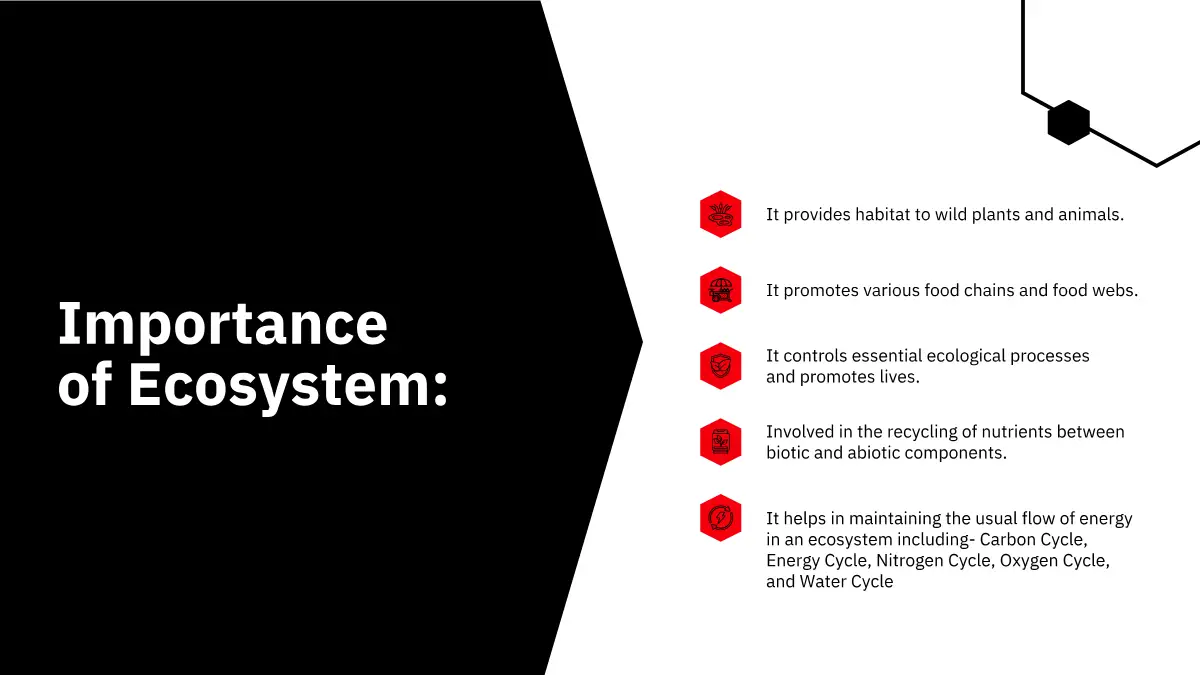 Importance of Ecosystem:

It provides habitat to wild plants and animals.

It promotes various food chains and food webs.

It controls essential ecological processes and promotes lives.

Involved in the recycling of nutrients between biotic and abiotic components.

It helps in maintaining the usual flow of energy in an ecosystem including- Carbon Cycle, Energy Cycle, Nitrogen Cycle, Oxygen Cycle, and Water Cycle